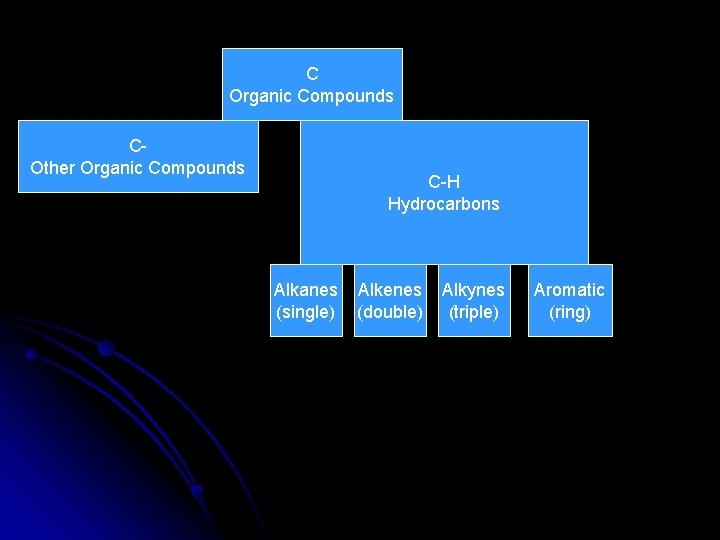 C
Organic Compounds

C-
Other Organic Compounds

C-H
Hydrocarbons

Alkanes
(single)

Alkenes
(double)

Alkynes
(triple)

Aromatic
(ring)